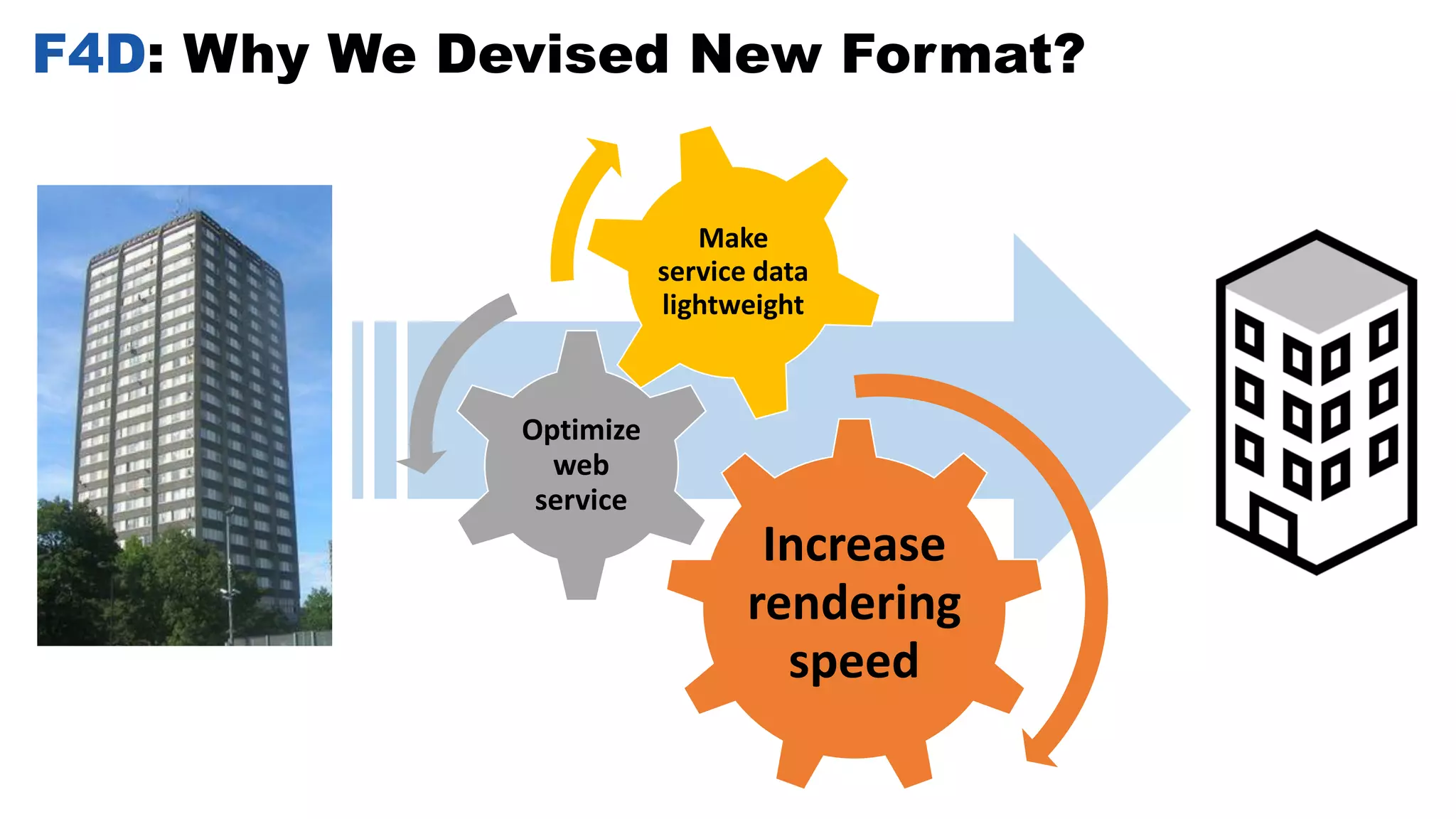 F4D: Why We Devised New Format?

Make service data lightweight

Optimize web service

Increase rendering speed